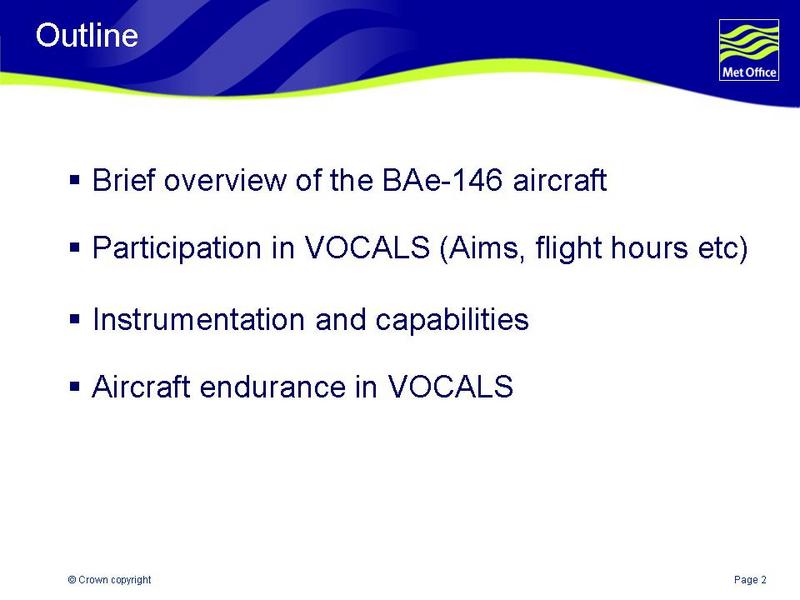 Outline

Met Office

▪ Brief overview of the BAe-146 aircraft

▪ Participation in VOCALS (Aims, flight hours etc)

▪ Instrumentation and capabilities

▪ Aircraft endurance in VOCALS

© Crown copyright

Page 2